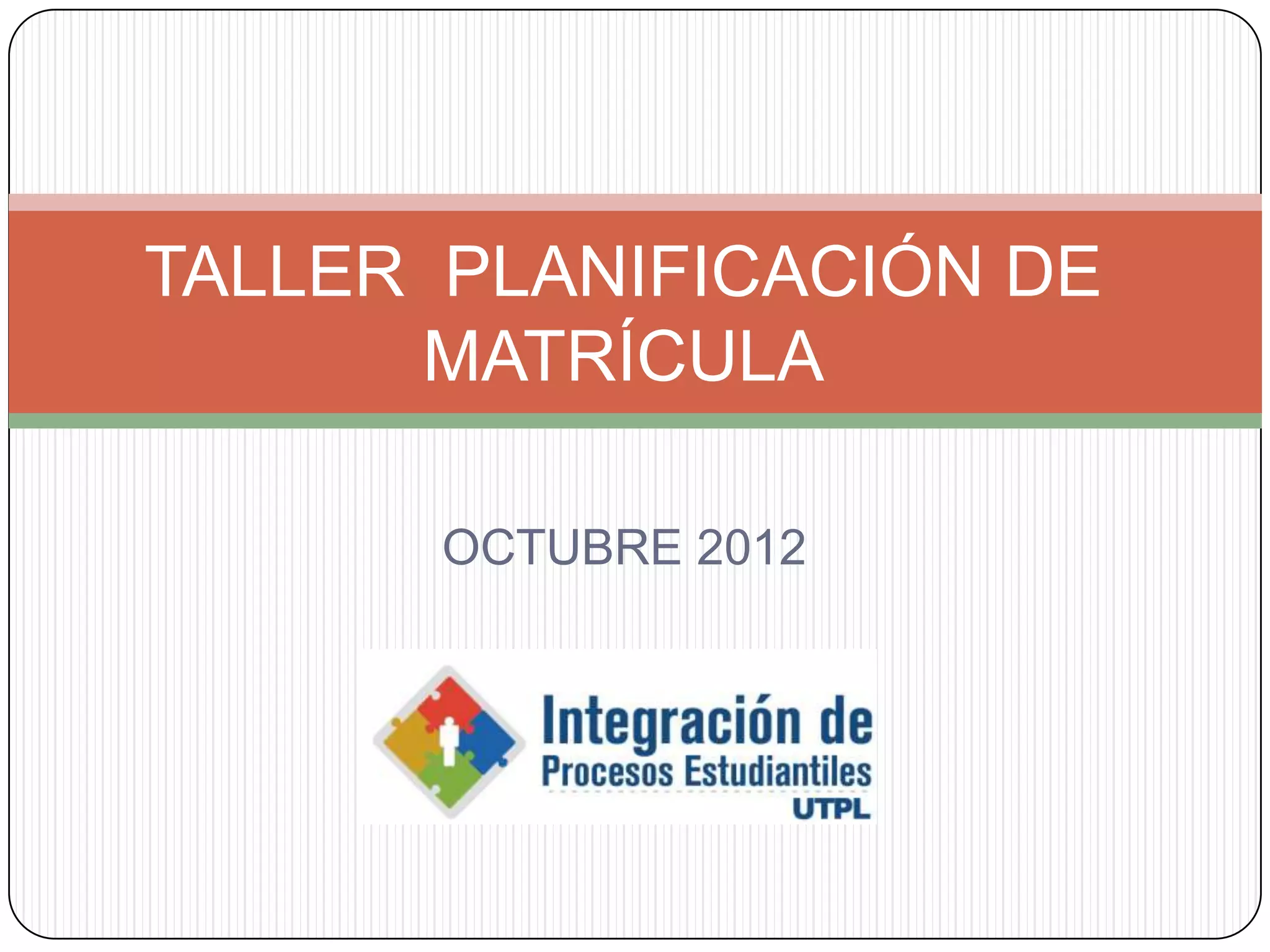 TALLER PLANIFICACIÓN DE MATRÍCULA

OCTUBRE 2012

Integración de
Procesos Estudiantiles
UTPL